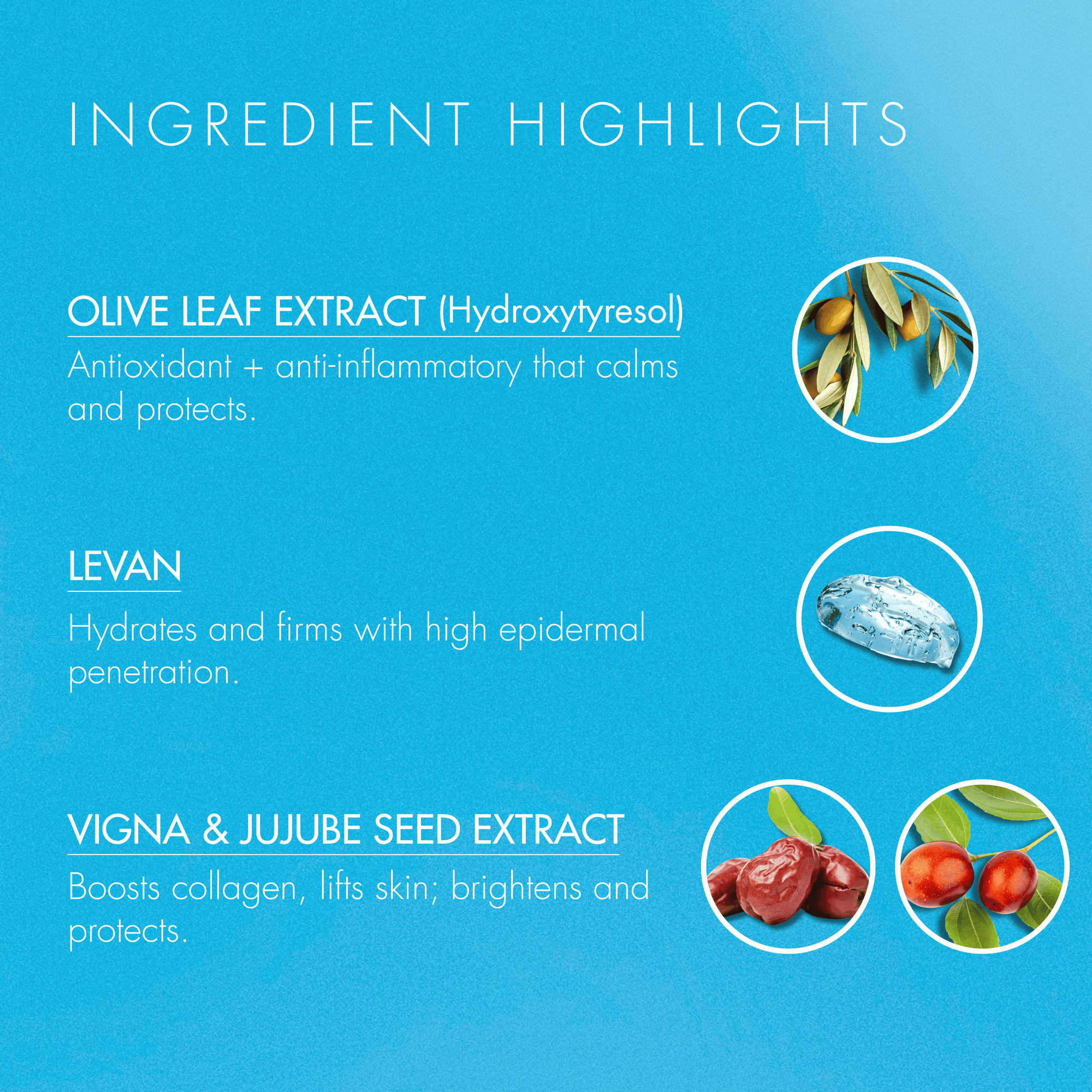 INGREDIENT HIGHLIGHTS

OLIVE LEAF EXTRACT (Hydroxytyresol)

Antioxidant + anti-inflammatory that calms and protects.

LEVAN

Hydrates and firms with high epidermal penetration.

VIGNA & JUJUBE SEED EXTRACT

Boosts collagen, lifts skin; brightens and protects.